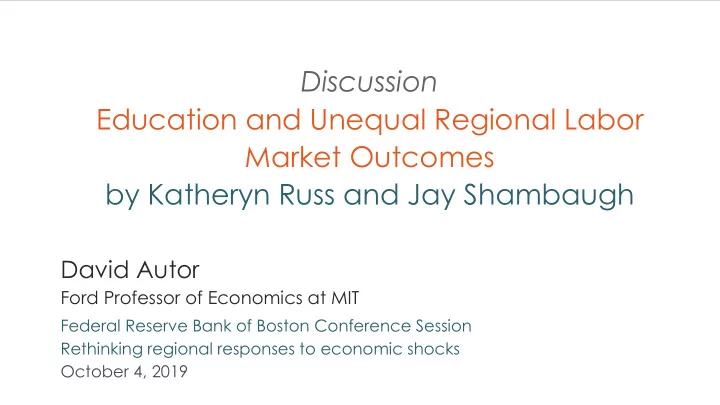 Discussion
Education and Unequal Regional Labor Market Outcomes
by Katheryn Russ and Jay Shambaugh

David Autor
Ford Professor of Economics at MIT
Federal Reserve Bank of Boston Conference Session
Rethinking regional responses to economic shocks
October 4, 2019